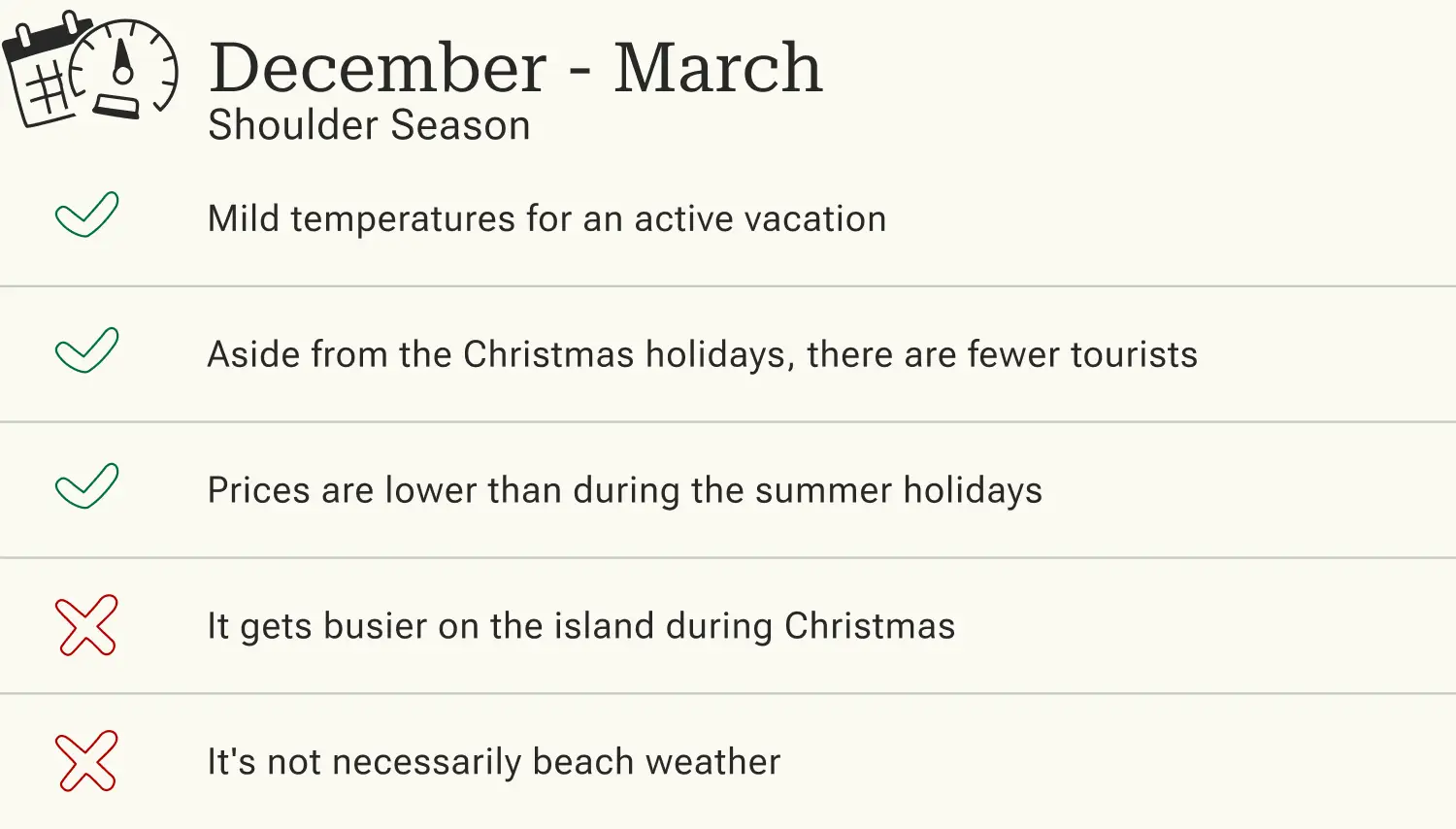 December - March
Shoulder Season

Mild temperatures for an active vacation

Aside from the Christmas holidays, there are fewer tourists

Prices are lower than during the summer holidays

It gets busier on the island during Christmas

It's not necessarily beach weather